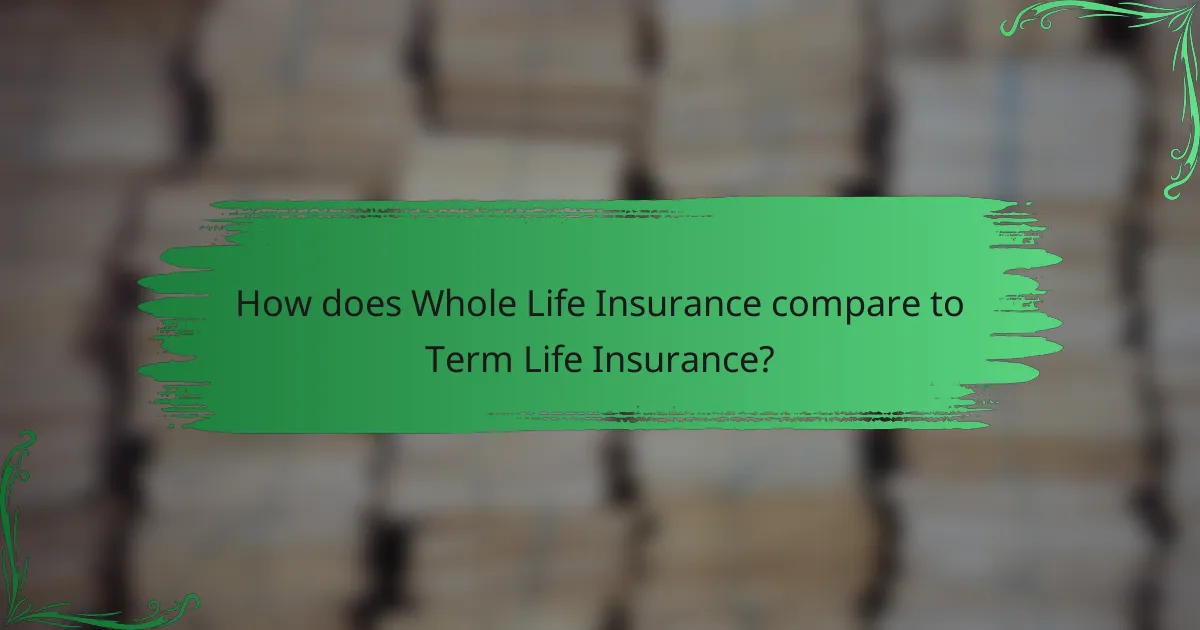 How does Whole Life Insurance compare to Term Life Insurance?